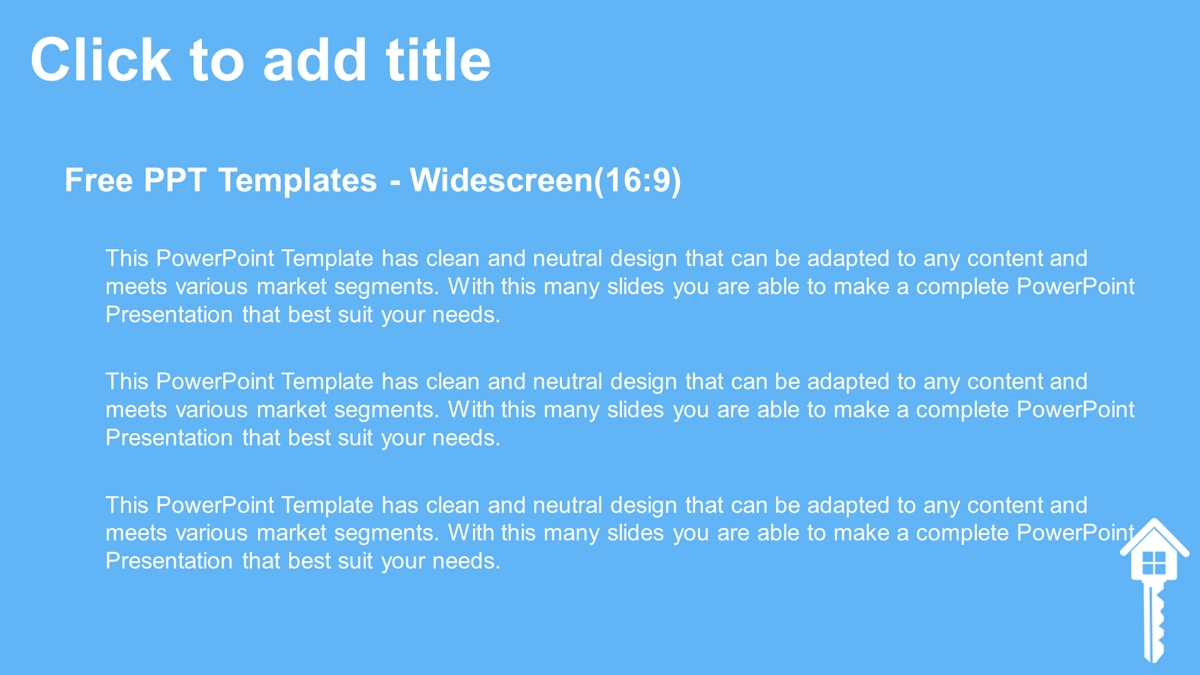 Click to add title

Free PPT Templates - Widescreen(16:9)

This PowerPoint Template has clean and neutral design that can be adapted to any content and meets various market segments. With this many slides you are able to make a complete PowerPoint Presentation that best suit your needs.

This PowerPoint Template has clean and neutral design that can be adapted to any content and meets various market segments. With this many slides you are able to make a complete PowerPoint Presentation that best suit your needs.

This PowerPoint Template has clean and neutral design that can be adapted to any content and meets various market segments. With this many slides you are able to make a complete PowerPoint Presentation that best suit your needs.